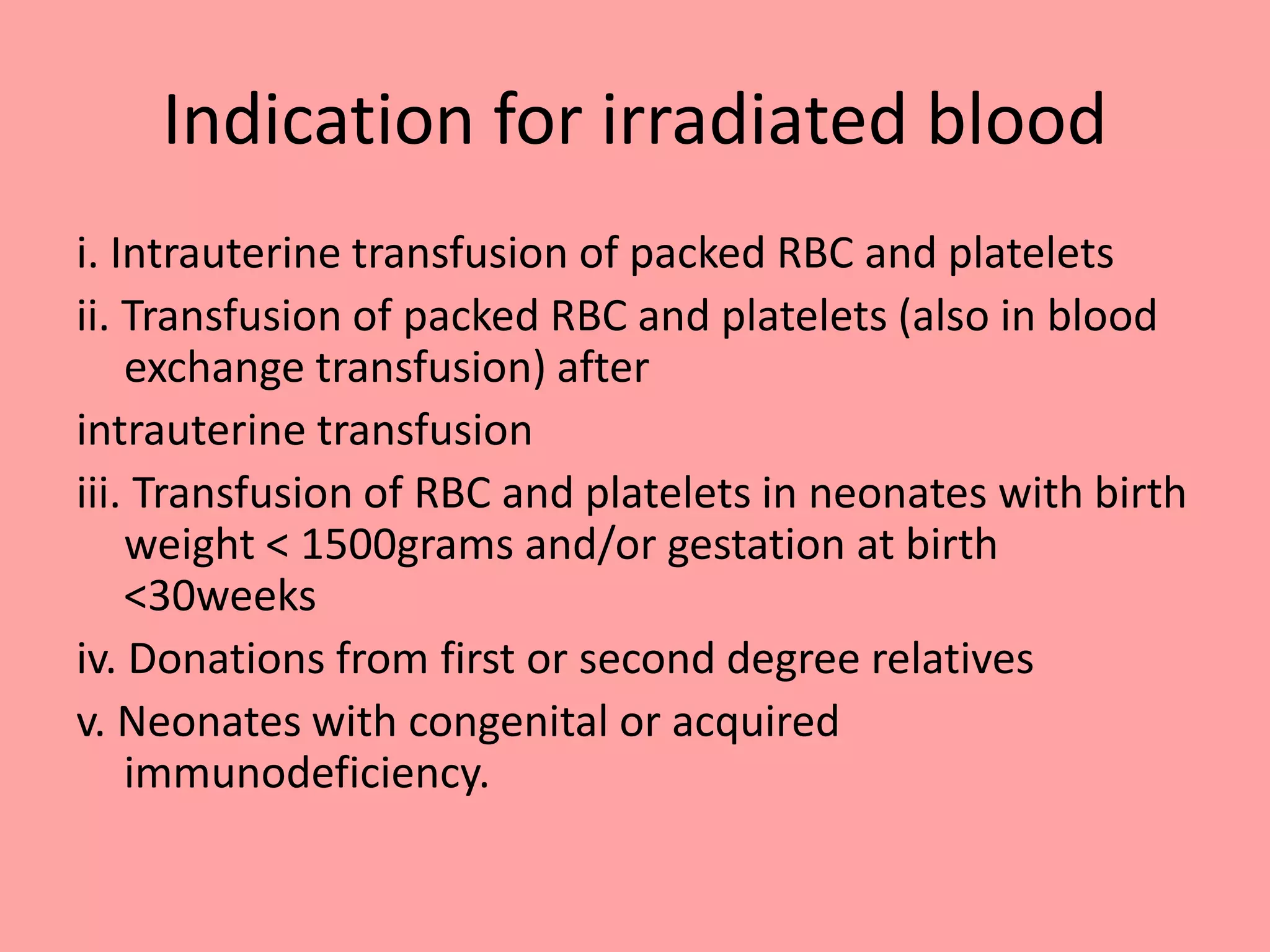 Indication for irradiated blood

i. Intrauterine transfusion of packed RBC and platelets

ii. Transfusion of packed RBC and platelets (also in blood exchange transfusion) after

intrauterine transfusion

iii. Transfusion of RBC and platelets in neonates with birth weight < 1500grams and/or gestation at birth <30weeks

iv. Donations from first or second degree relatives

v. Neonates with congenital or acquired immunodeficiency.